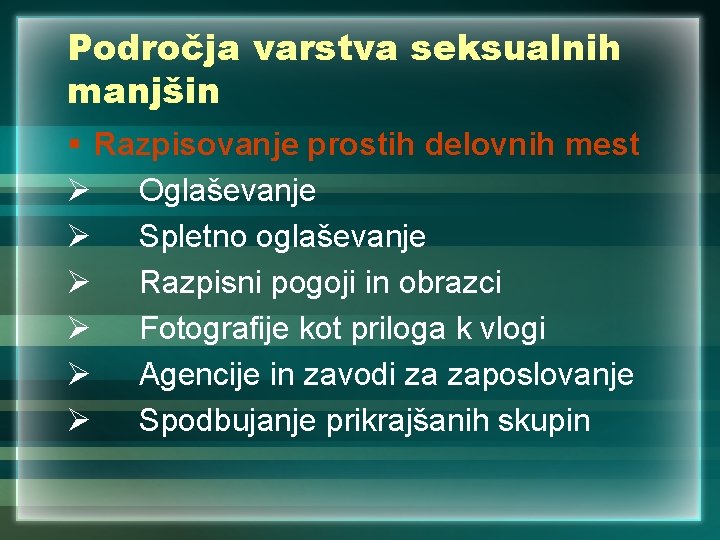 Področja varstva seksualnih manjšin

▪ Razpisovanje prostih delovnih mest
➢ Oglaševanje
➢ Spletno oglaševanje
➢ Razpisni pogoji in obrazci
➢ Fotografije kot priloga k vlogi
➢ Agencije in zavodi za zaposlovanje
➢ Spodbujanje prikrajšanih skupin